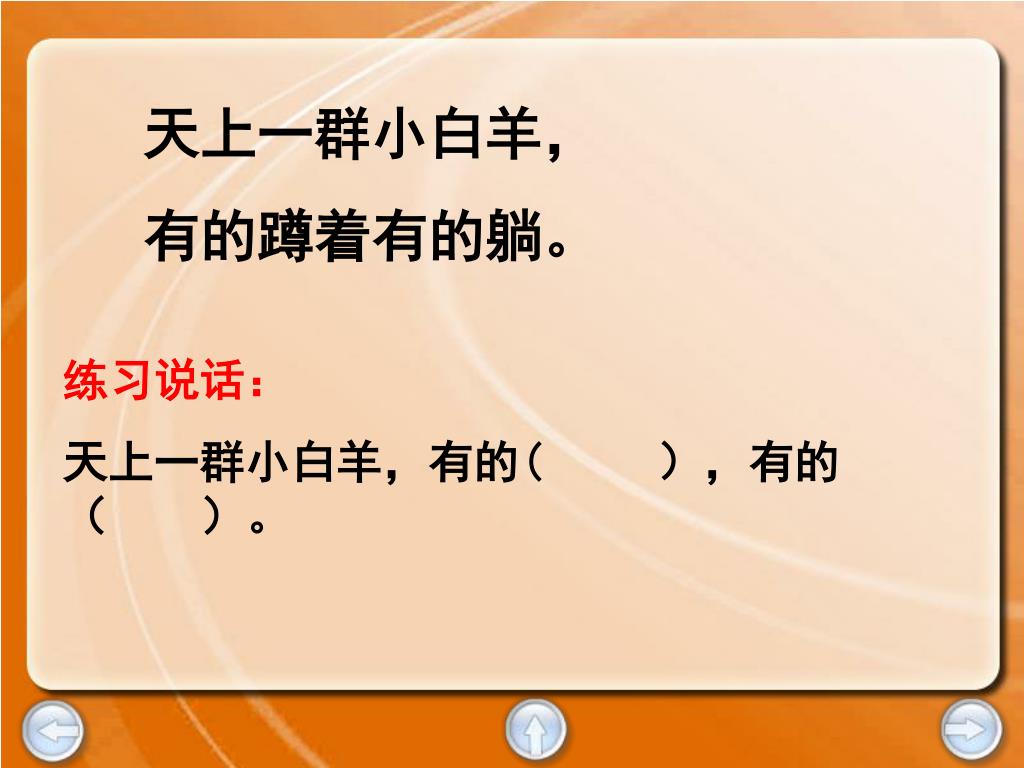 天上一群小白羊，

有的蹲着有的躺。

练习说话：

天上一群小白羊，有的（　　），有的（　　）。